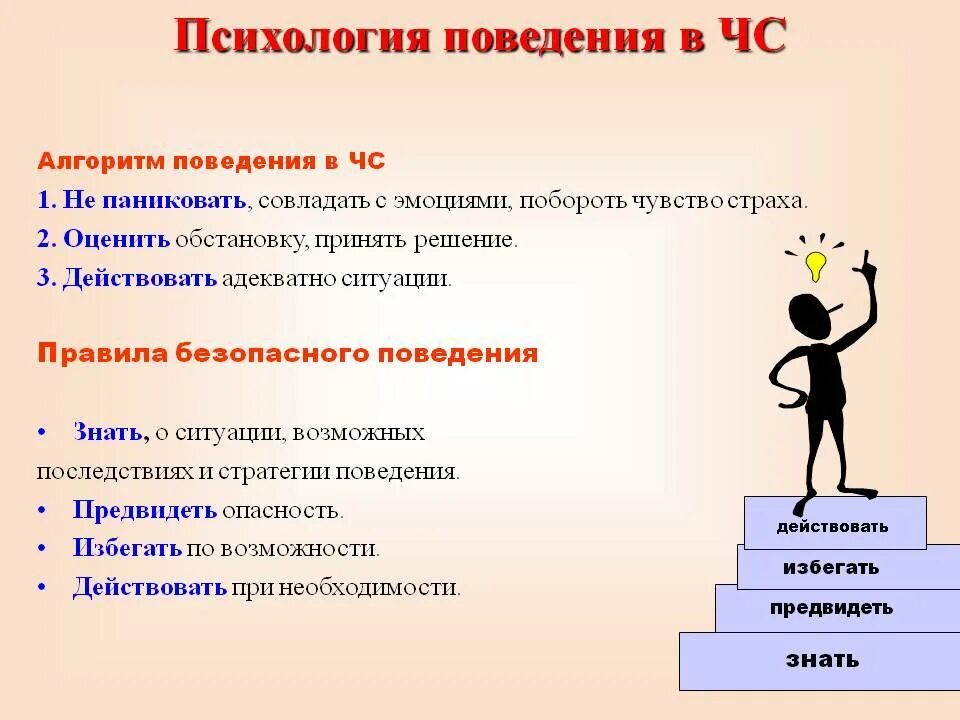 Психология поведения в ЧС

Алгоритм поведения в ЧС
1. Не паниковать, совладать с эмоциями, побороть чувство страха.
2. Оценить обстановку, принять решение.
3. Действовать адекватно ситуации.

Правила безопасного поведения

• Знать, о ситуации, возможных последствиях и стратегии поведения.
• Предвидеть опасность.
• Избегать по возможности.
• Действовать при необходимости.

действовать
избегать
предвидеть
знать